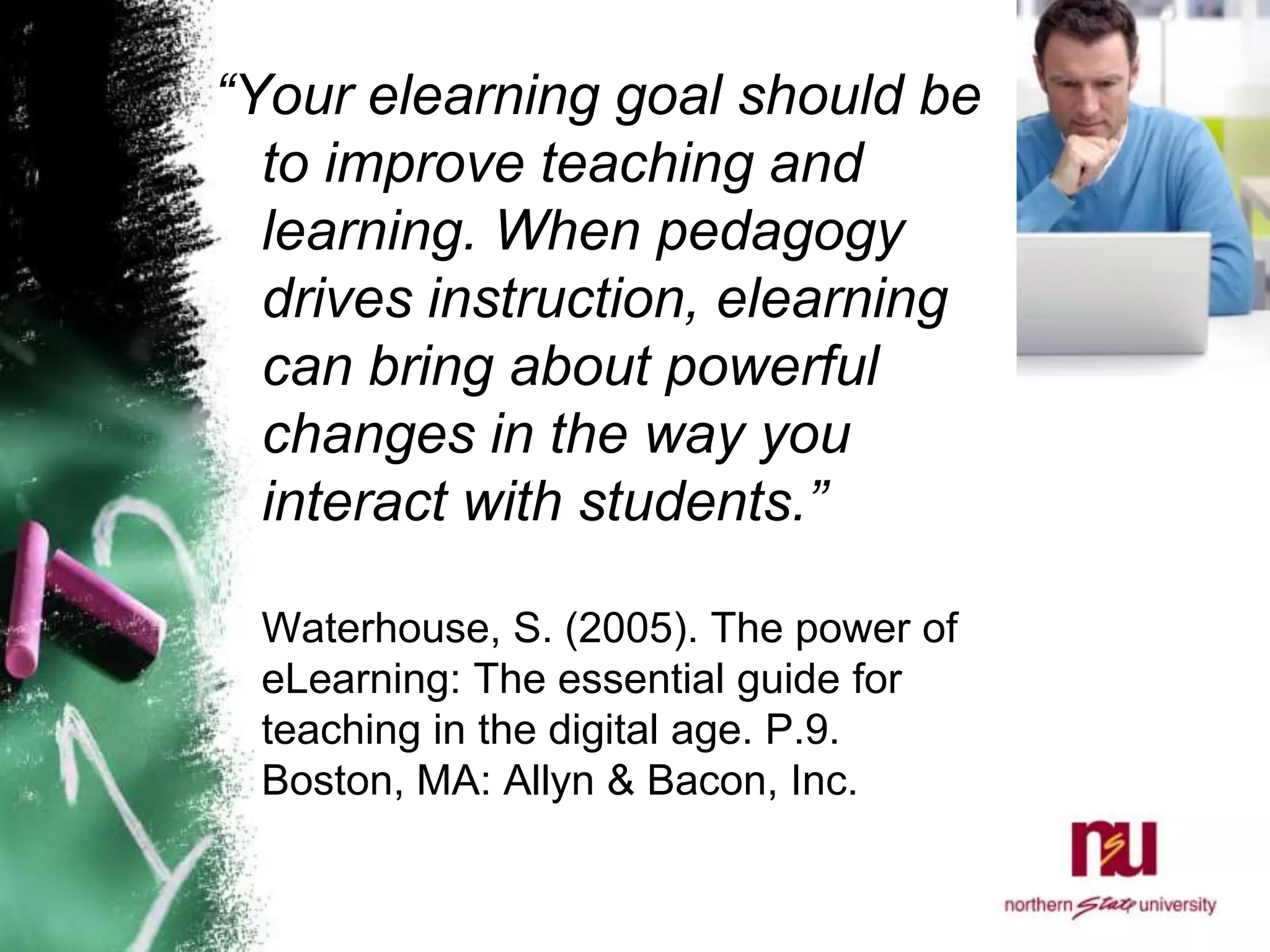 “Your elearning goal should be to improve teaching and learning. When pedagogy drives instruction, elearning can bring about powerful changes in the way you interact with students.”

Waterhouse, S. (2005). The power of eLearning: The essential guide for teaching in the digital age. P.9. Boston, MA: Allyn & Bacon, Inc.

nsu

northern State university